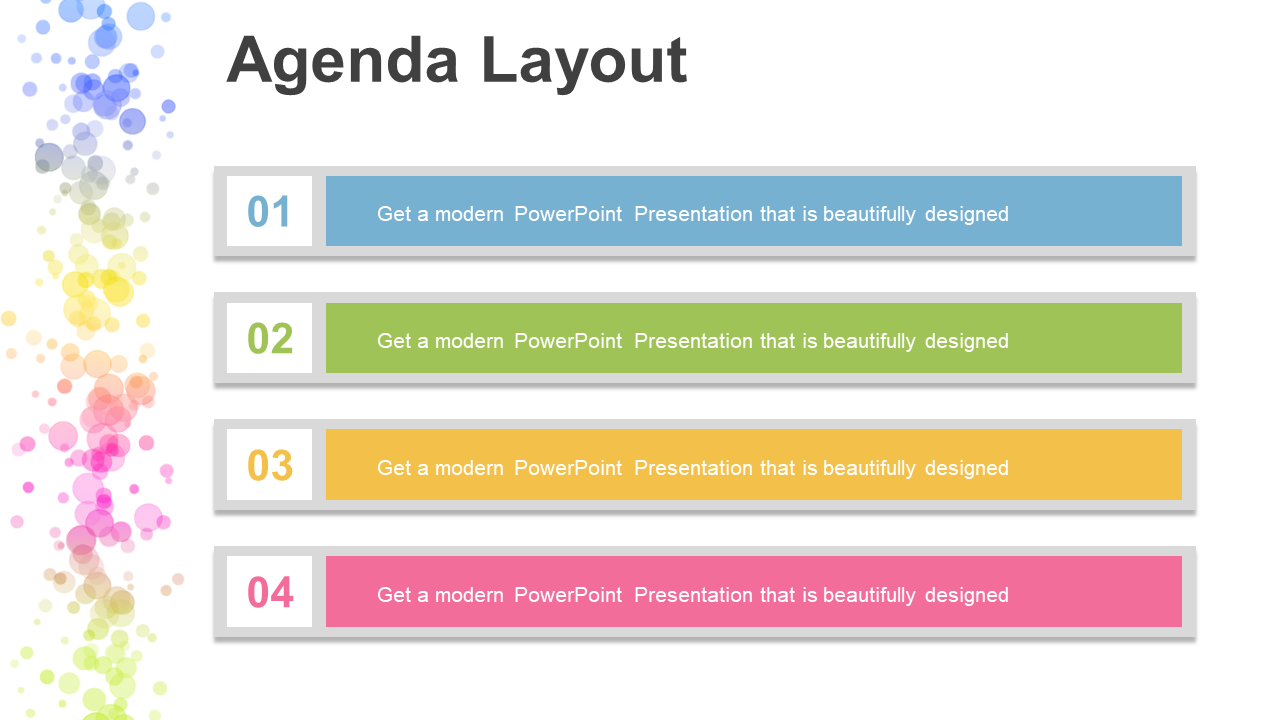 Agenda Layout

01 Get a modern PowerPoint Presentation that is beautifully designed

02 Get a modern PowerPoint Presentation that is beautifully designed

03 Get a modern PowerPoint Presentation that is beautifully designed

04 Get a modern PowerPoint Presentation that is beautifully designed